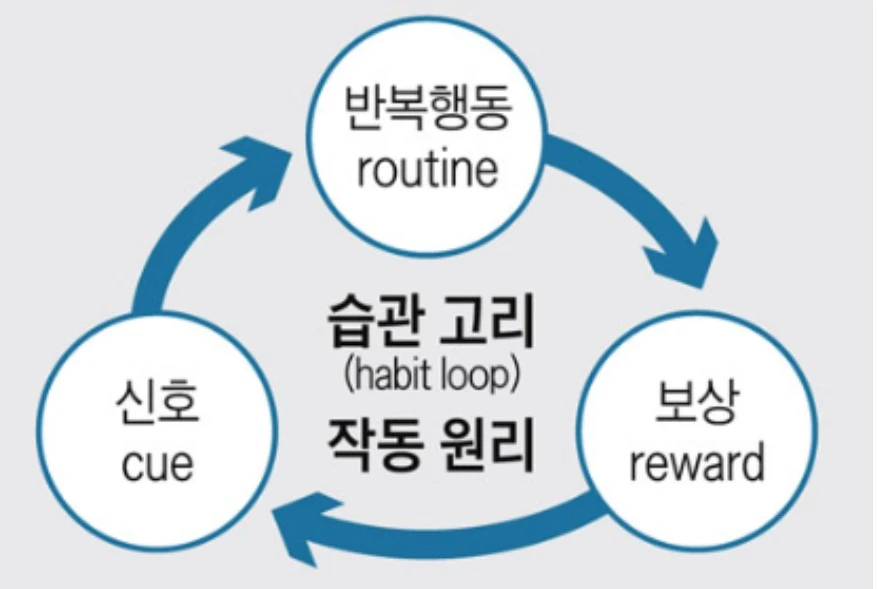 반복행동
routine

습관 고리
(habit loop)
작동 원리

신호
cue

보상
reward